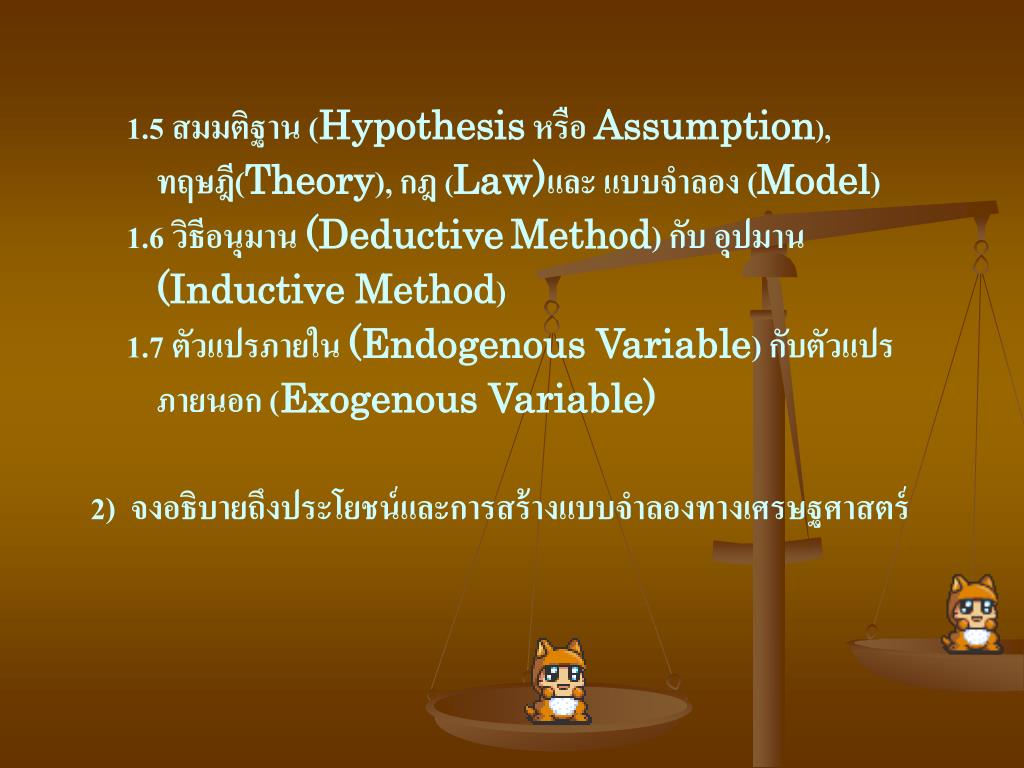 1.5 สมมติฐาน (Hypothesis หรือ Assumption), ทฤษฎี(Theory), กฎ (Law)และ แบบจำลอง (Model)
1.6 วิธีอนุมาน (Deductive Method) กับ อุปมาน (Inductive Method)
1.7 ตัวแปรภายใน (Endogenous Variable) กับตัวแปรภายนอก (Exogenous Variable)

2) จงอธิบายถึงประโยชน์และการสร้างแบบจำลองทางเศรษฐศาสตร์